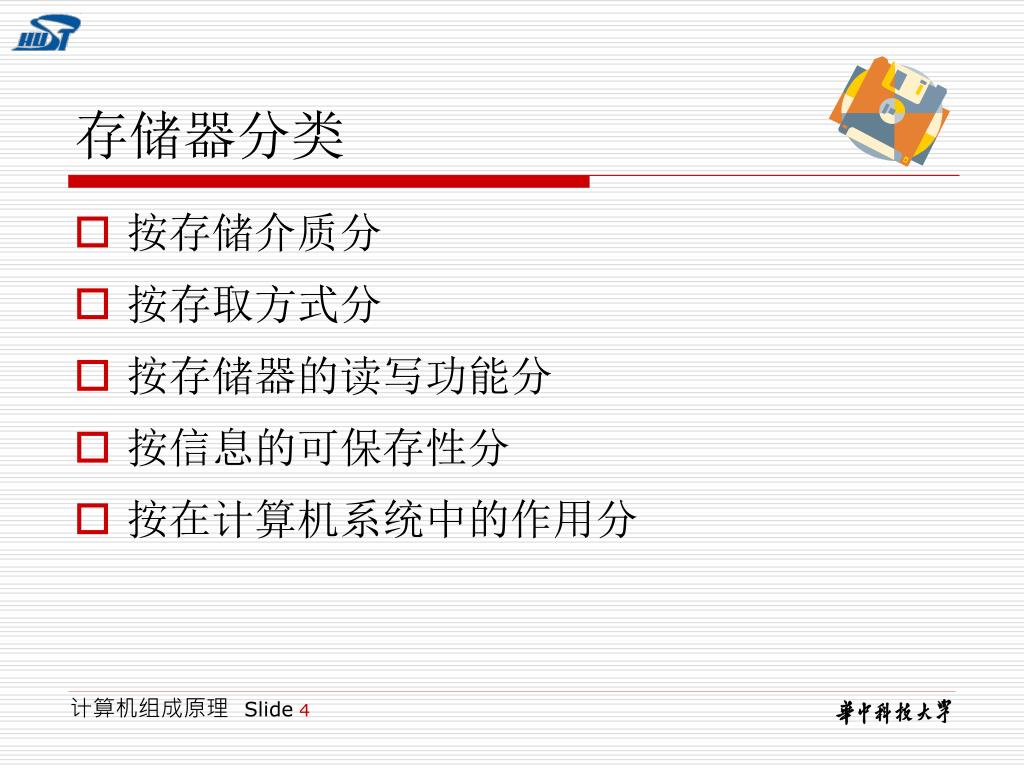 HUST

存储器分类

按存储介质分

按存取方式分

按存储器的读写功能分

按信息的可保存性分

按在计算机系统中的作用分

计算机组成原理 Slide 4

華中科技大學